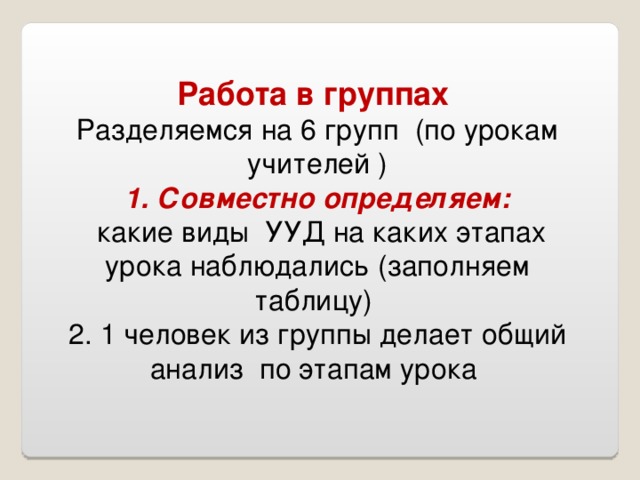 Работа в группах
Разделяемся на 6 групп  (по урокам учителей )
1. Совместно определяем:
 какие виды  УУД на каких этапах урока наблюдались (заполняем таблицу)
2. 1 человек из группы делает общий анализ  по этапам урока